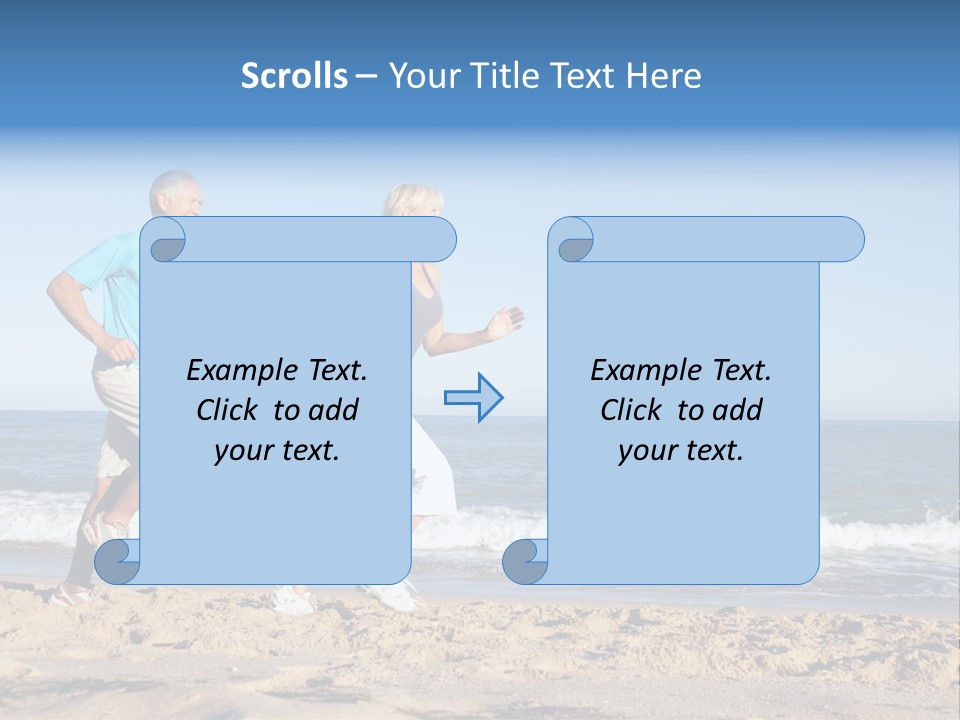 Scrolls – Your Title Text Here

Example Text. Click to add your text.

Example Text. Click to add your text.